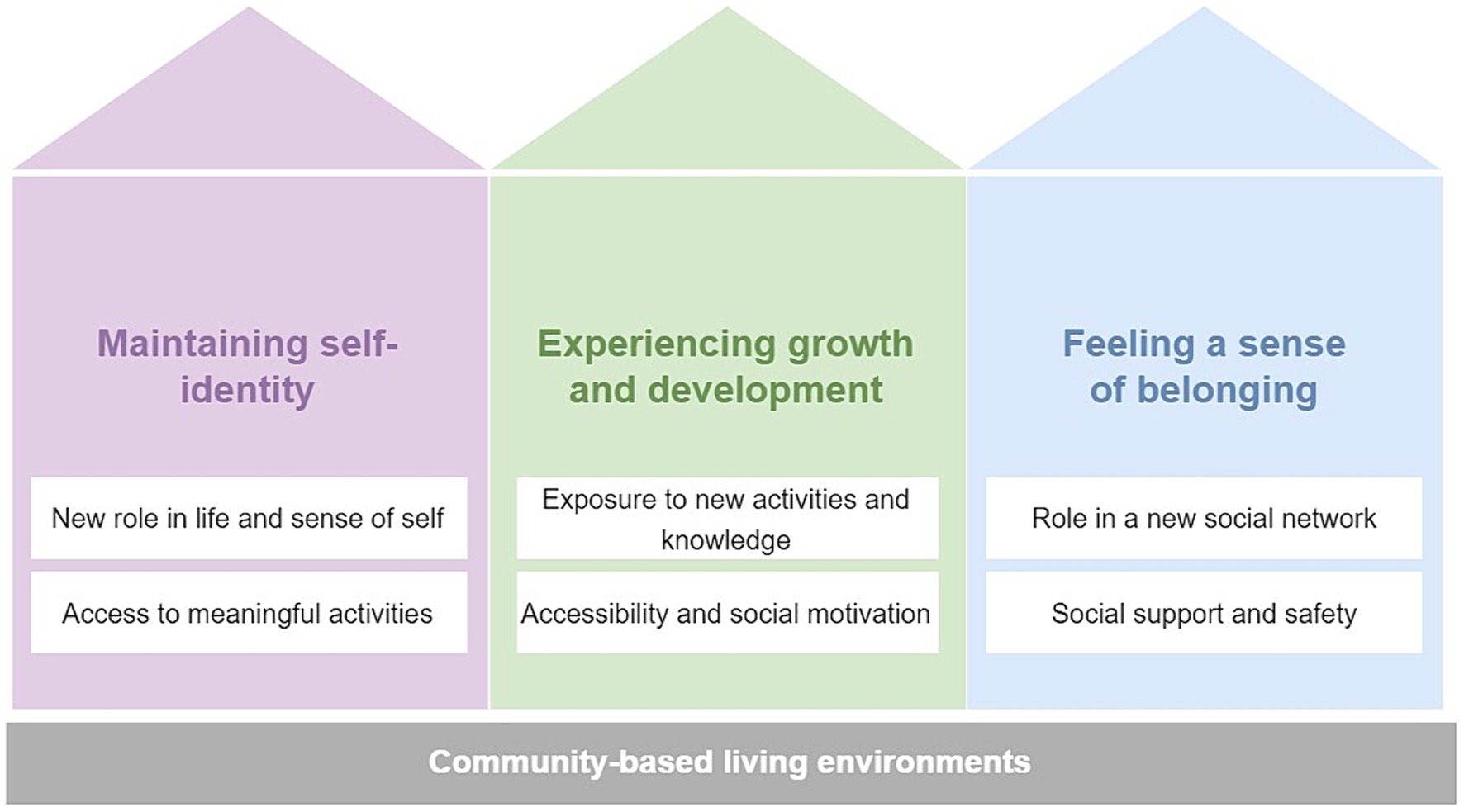 Maintaining self-identity

New role in life and sense of self

Access to meaningful activities

Experiencing growth and development

Exposure to new activities and knowledge

Accessibility and social motivation

Feeling a sense of belonging

Role in a new social network

Social support and safety

Community-based living environments